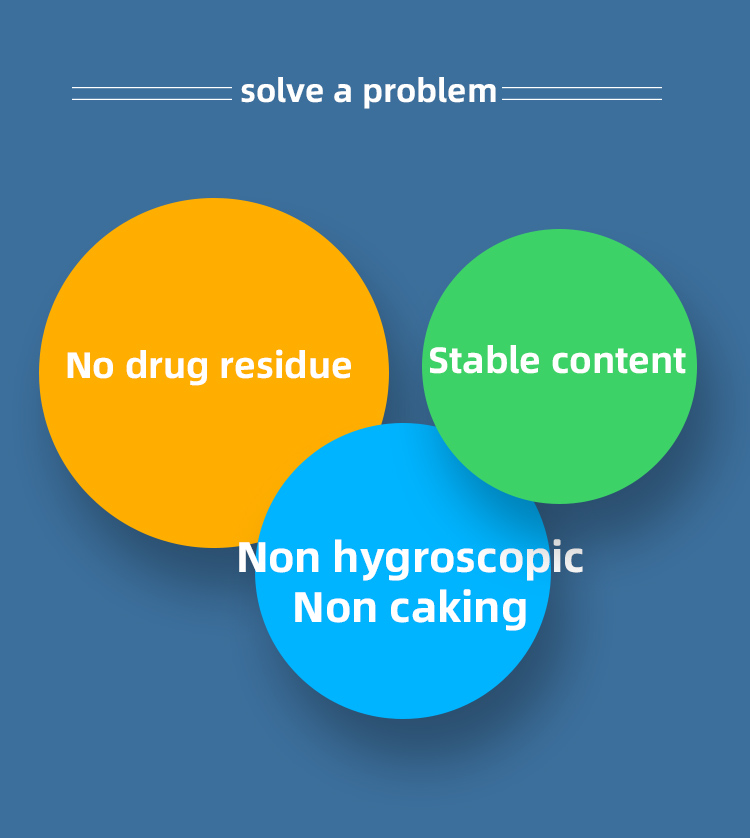 solve a problem

No drug residue

Stable content

Non hygroscopic
Non caking